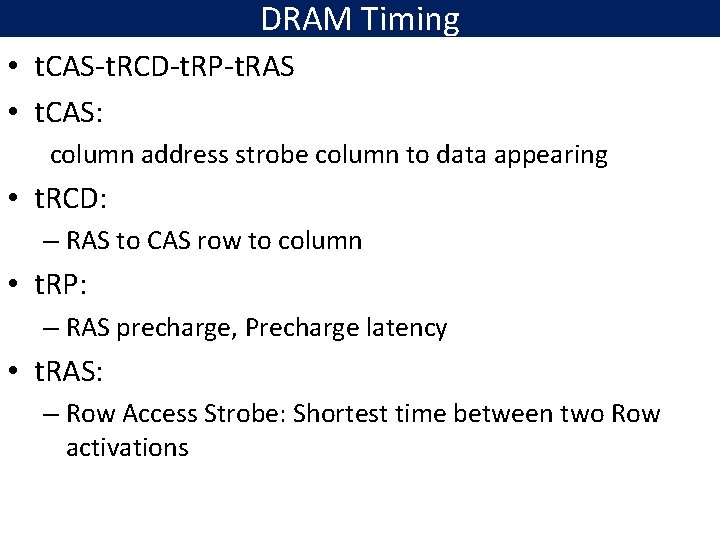 DRAM Timing

• tCAS-tRCD-tRP-tRAS

• tCAS:

column address strobe column to data appearing

• tRCD:

– RAS to CAS row to column

• tRP:

– RAS precharge, Precharge latency

• tRAS:

– Row Access Strobe: Shortest time between two Row activations